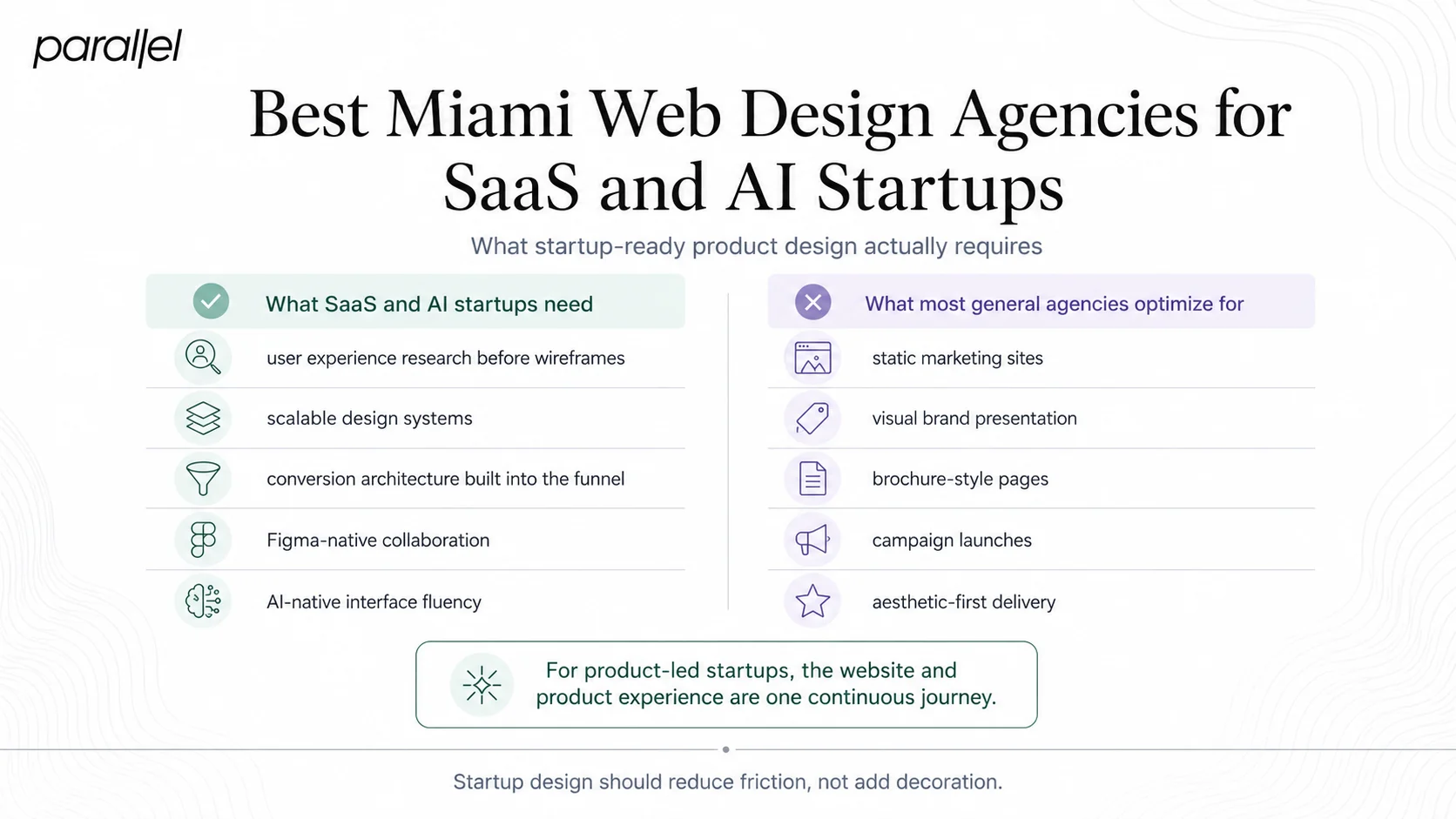 parallel

Best Miami Web Design Agencies for SaaS and AI Startups

What startup-ready product design actually requires

What SaaS and AI startups need

user experience research before wireframes

scalable design systems

conversion architecture built into the funnel

Figma-native collaboration

AI-native interface fluency

What most general agencies optimize for

static marketing sites

visual brand presentation

brochure-style pages

campaign launches

aesthetic-first delivery

For product-led startups, the website and product experience are one continuous journey.

Startup design should reduce friction, not add decoration.